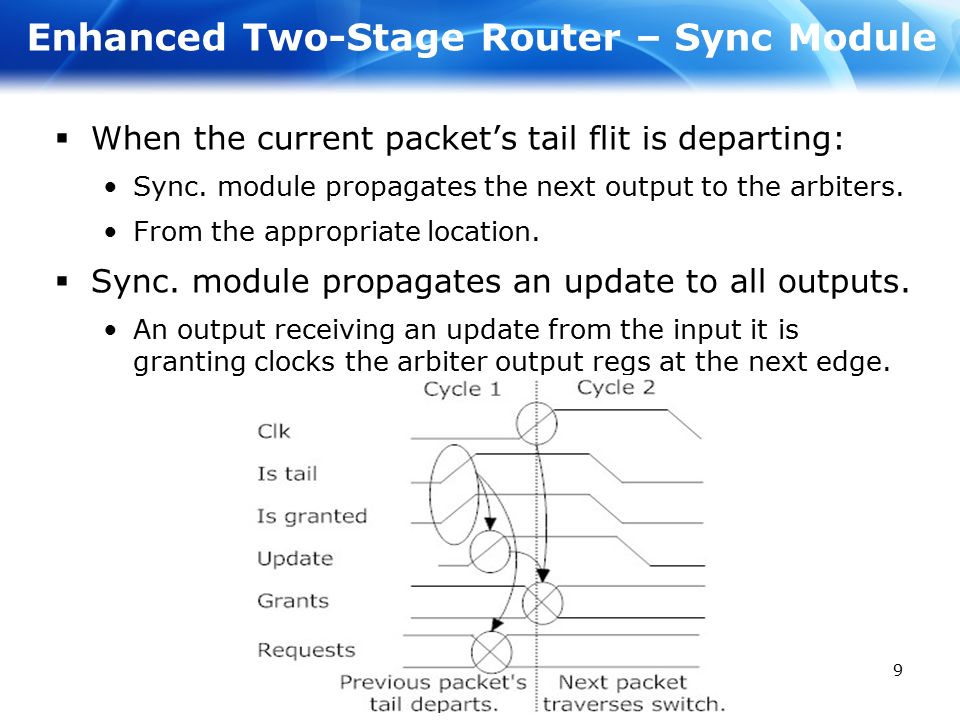 Enhanced Two-Stage Router – Sync Module

▪ When the current packet's tail flit is departing:

• Sync. module propagates the next output to the arbiters.

• From the appropriate location.

▪ Sync. module propagates an update to all outputs.

• An output receiving an update from the input it is granting clocks the arbiter output regs at the next edge.

Cycle 1
Cycle 2
Clk
Is tail
Is granted
Update
Grants
Requests
Previous packet's tail departs.
Next packet traverses switch.

9